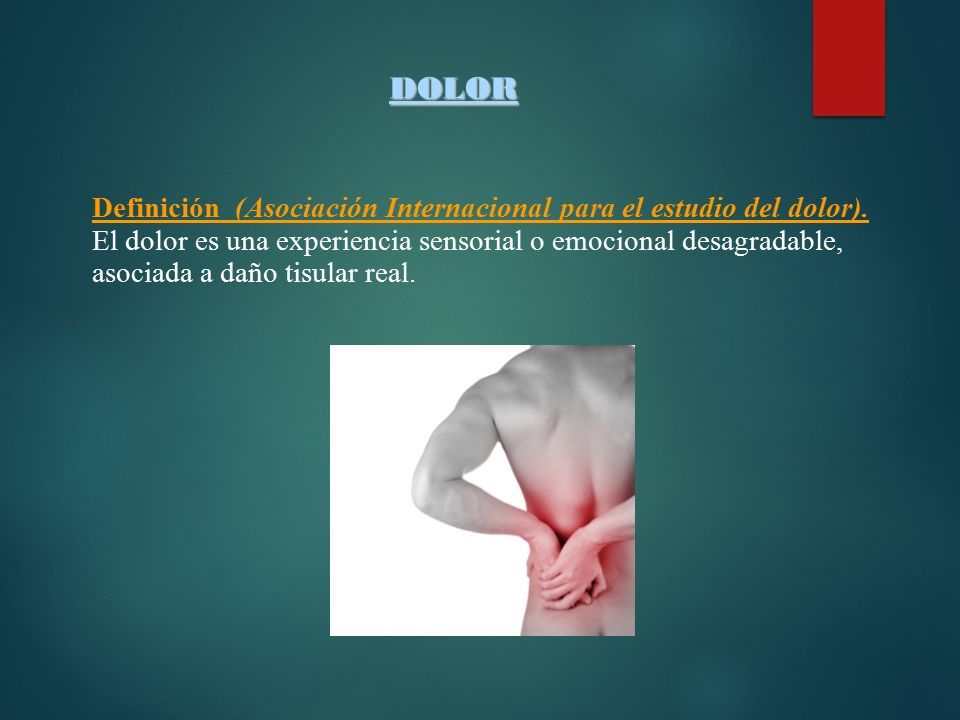 DOLOR

Definición (Asociación Internacional para el estudio del dolor).
El dolor es una experiencia sensorial o emocional desagradable, asociada a daño tisular real.